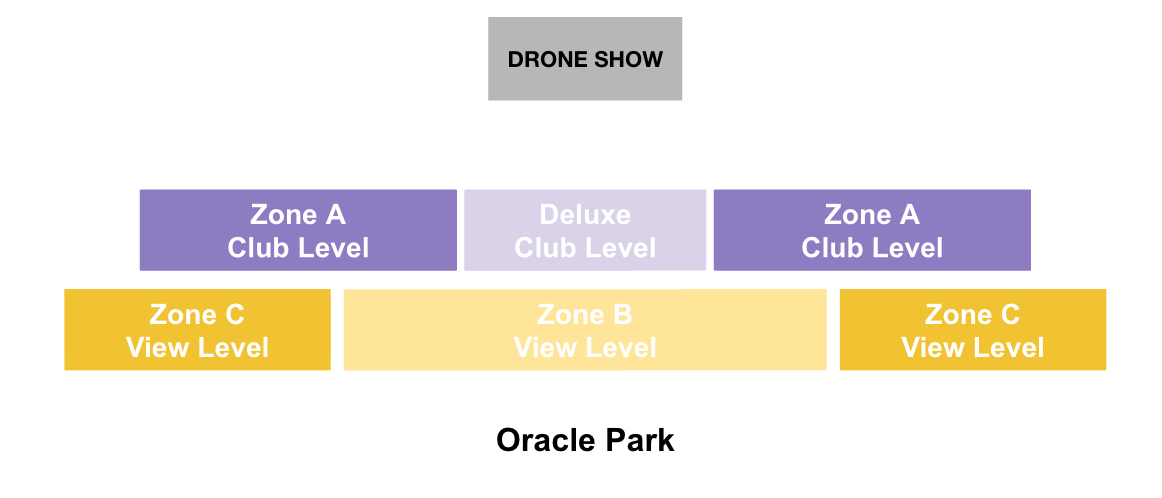 DRONE SHOW

Zone A
Club Level

Deluxe
Club Level

Zone A
Club Level

Zone C
View Level

Zone B
View Level

Zone C
View Level

Oracle Park